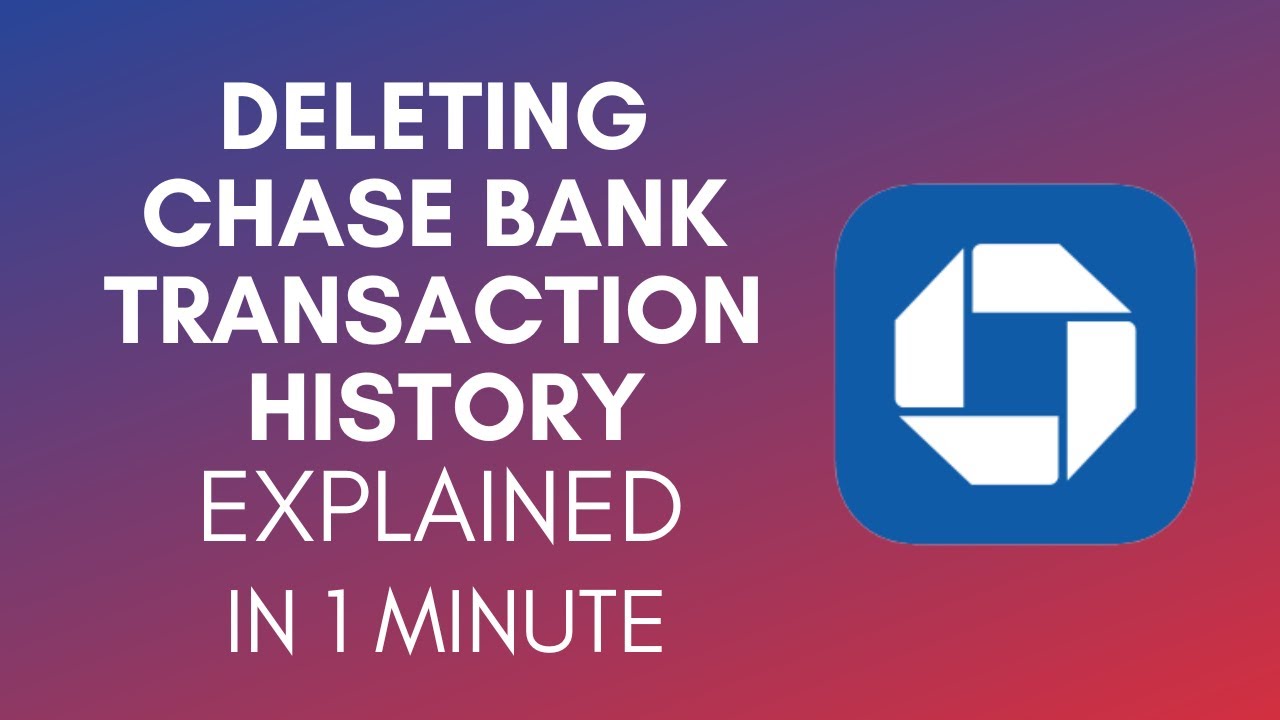 DELETING CHASE BANK TRANSACTION HISTORY
EXPLAINED
IN 1 MINUTE